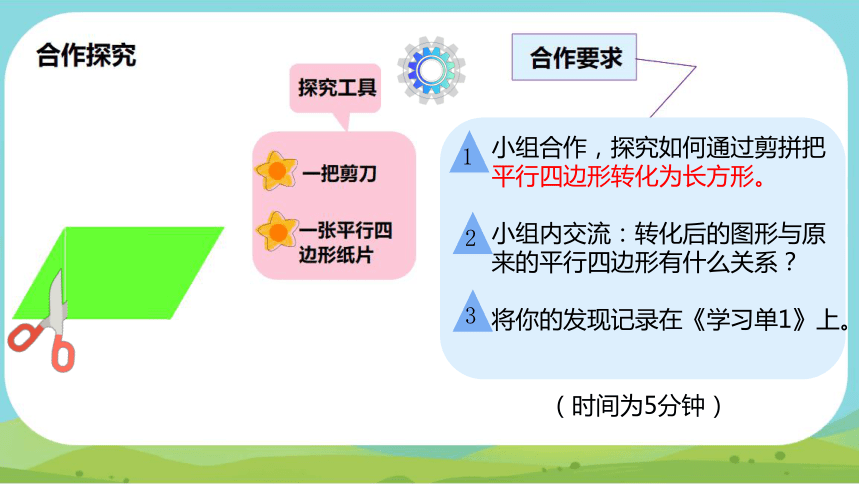 合作探究

探究工具

一把剪刀

一张平行四边形纸片

合作要求

1 小组合作，探究如何通过剪拼把平行四边形转化为长方形。

2 小组内交流：转化后的图形与原来的平行四边形有什么关系？

3 将你的发现记录在《学习单1》上。

（时间为5分钟）